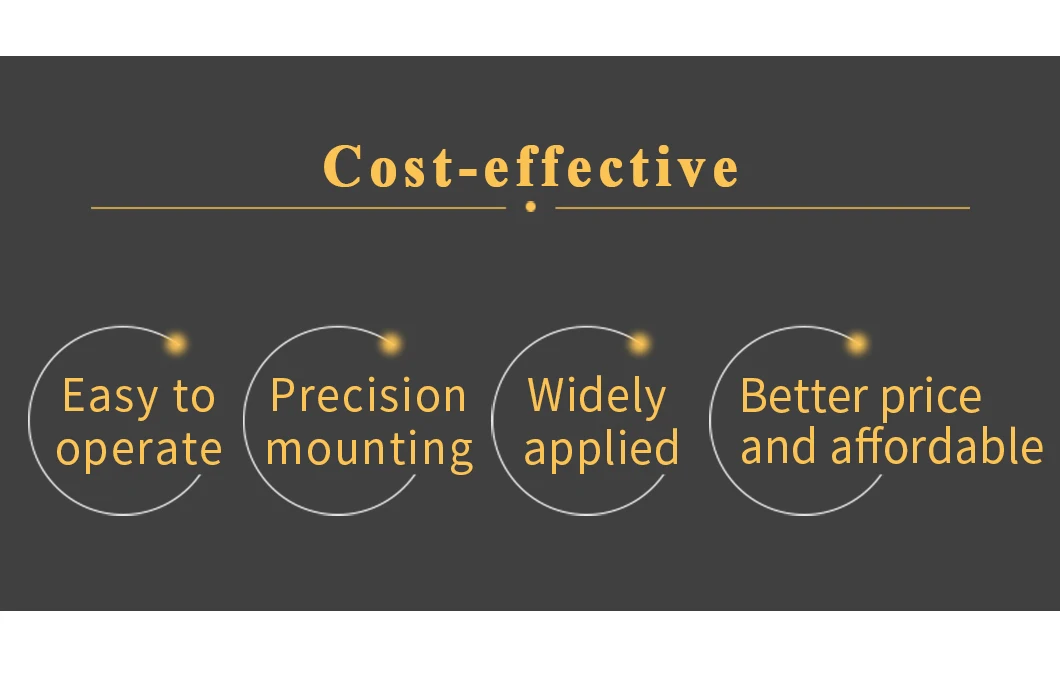 Cost-effective

Easy to operate

Precision mounting

Widely applied

Better price and affordable